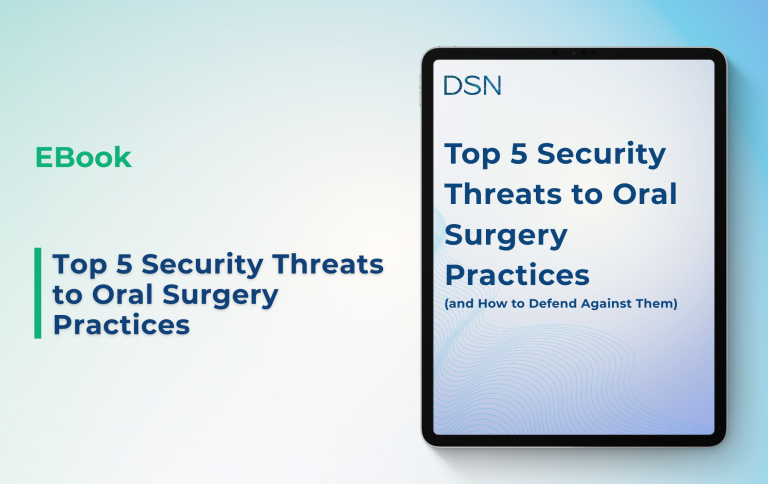 EBook

Top 5 Security Threats to Oral Surgery Practices

DSN

Top 5 Security Threats to Oral Surgery Practices

(and How to Defend Against Them)